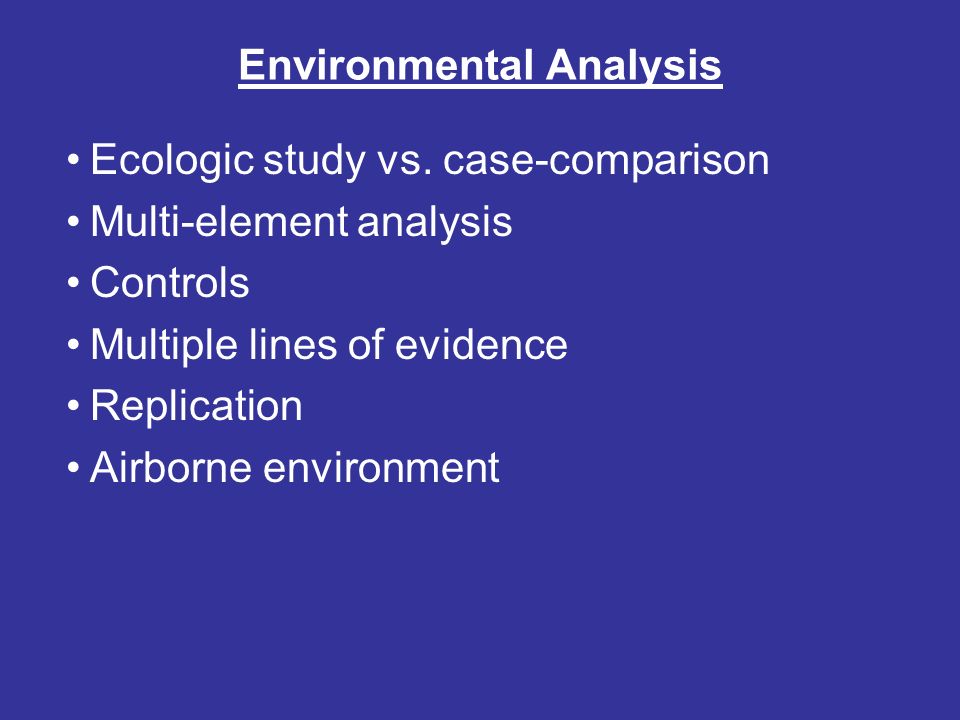 Environmental Analysis

• Ecologic study vs. case-comparison
• Multi-element analysis
• Controls
• Multiple lines of evidence
• Replication
• Airborne environment